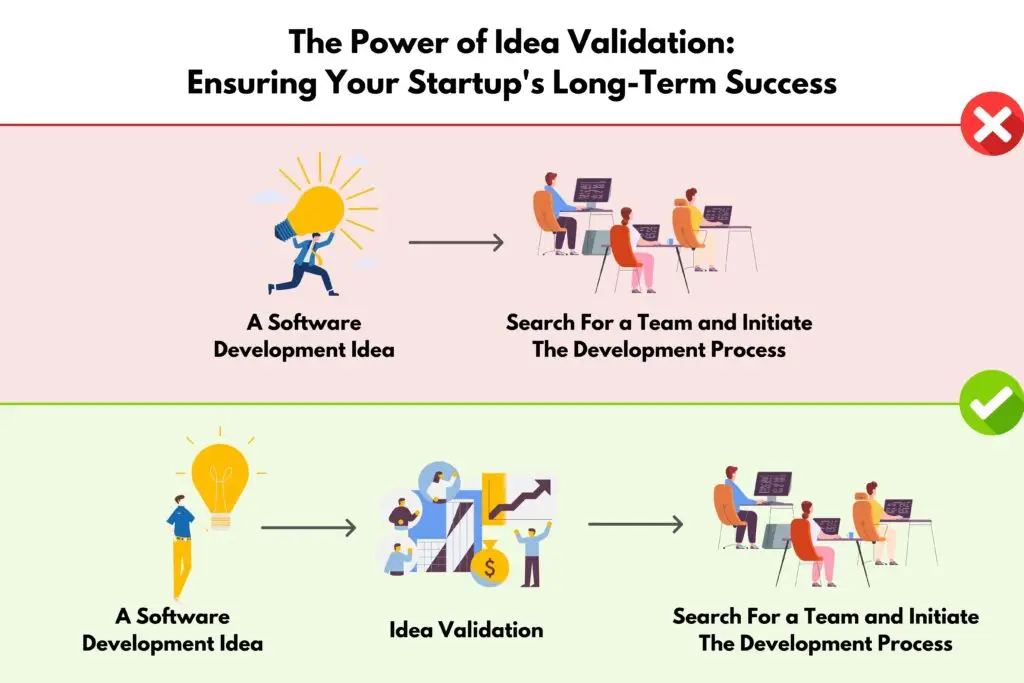 The Power of Idea Validation: Ensuring Your Startup's Long-Term Success

A Software Development Idea

Search For a Team and Initiate The Development Process

A Software Development Idea

Idea Validation

Search For a Team and Initiate The Development Process